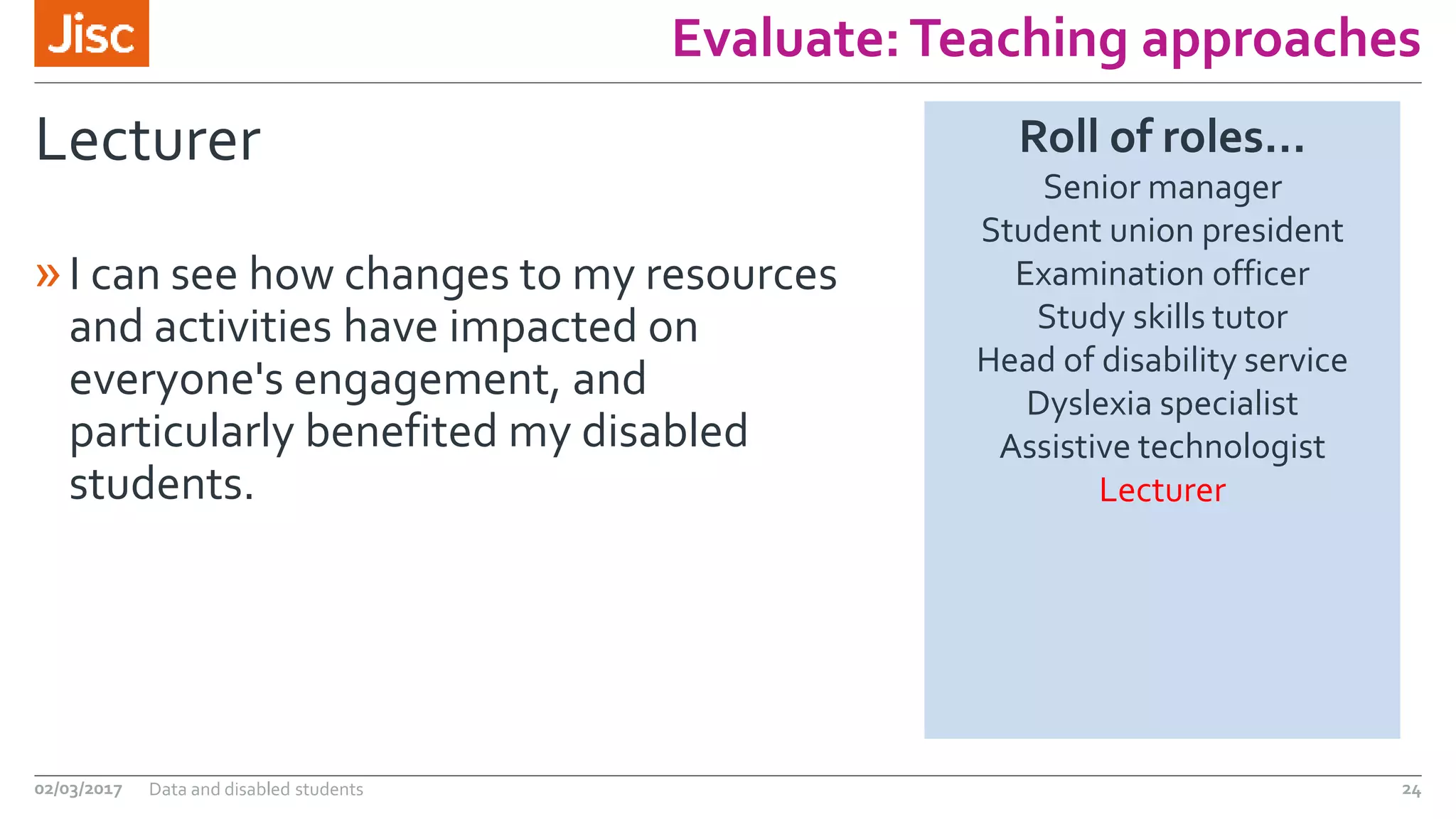 Jisc

Evaluate: Teaching approaches

Lecturer

» I can see how changes to my resources and activities have impacted on everyone's engagement, and particularly benefited my disabled students.

Roll of roles…
Senior manager
Student union president
Examination officer
Study skills tutor
Head of disability service
Dyslexia specialist
Assistive technologist
Lecturer

02/03/2017 Data and disabled students 24